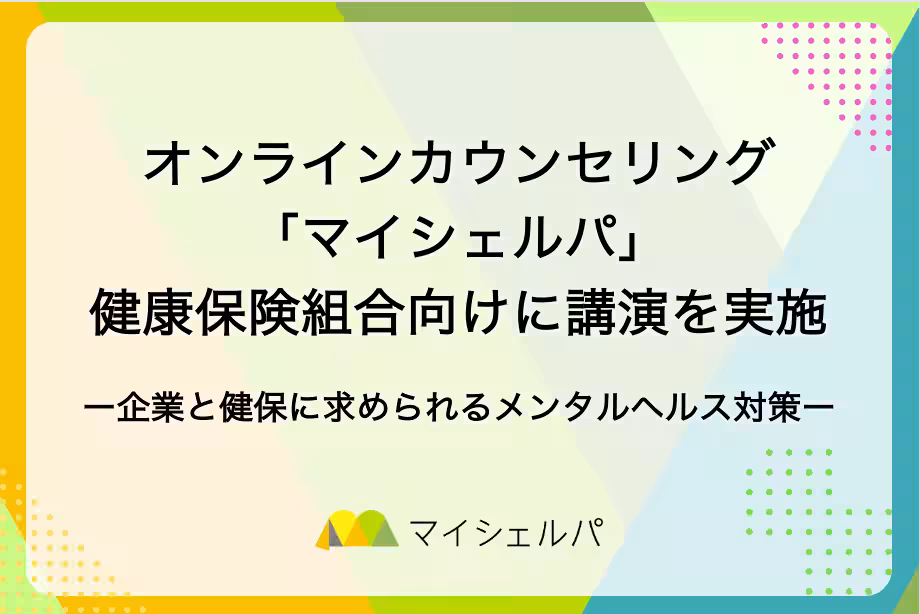 オンラインカウンセリング
「マイシェルパ」
健康保険組合向けに講演を実施

ー企業と健保に求められるメンタルヘルス対策ー

マイシェルパ